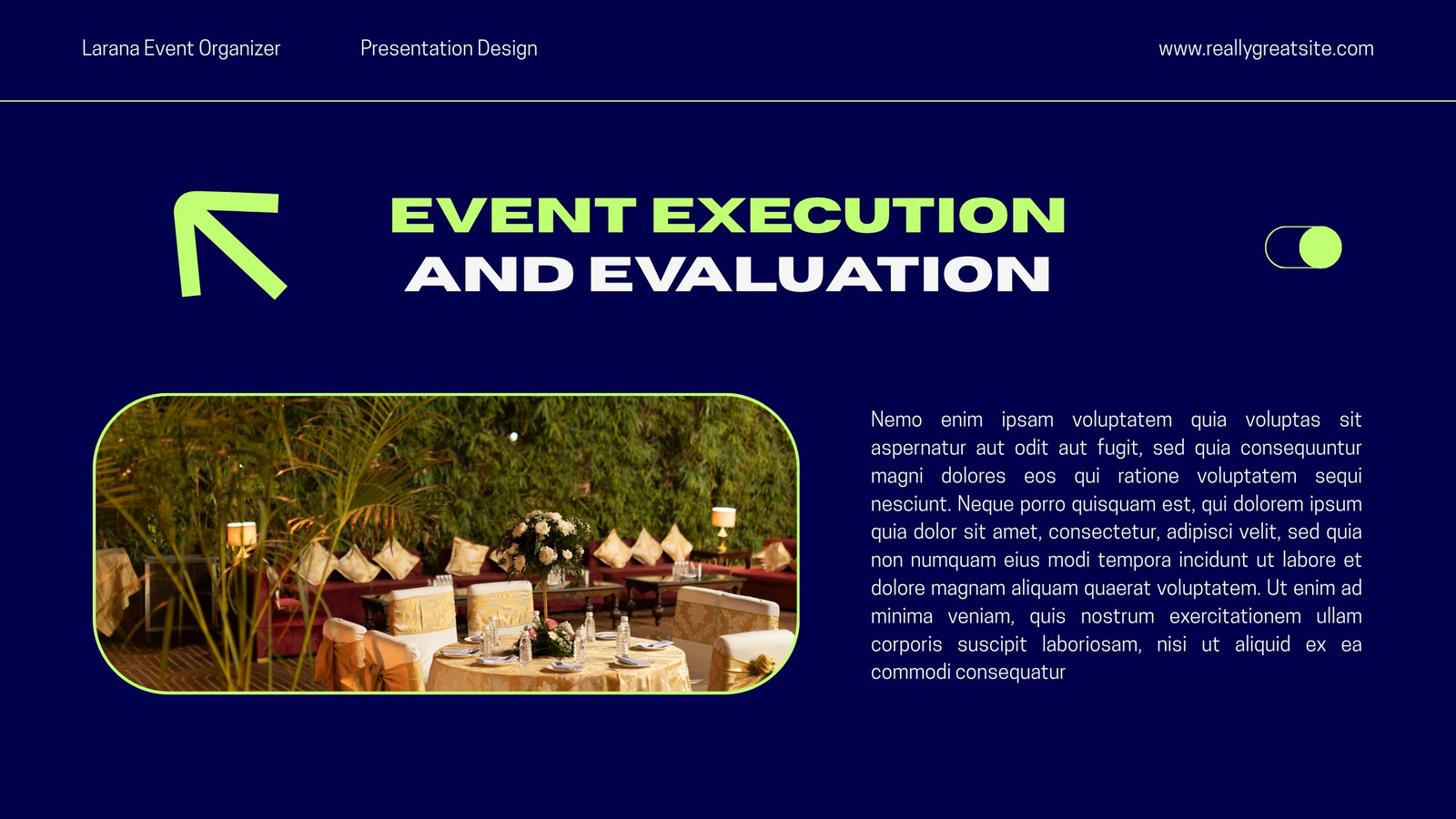 Larana Event Organizer

Presentation Design

www.reallygreatsite.com

EVENT EXECUTION AND EVALUATION

Nemo enim ipsam voluptatem quia voluptas sit aspernatur aut odit aut fugit, sed quia consequuntur magni dolores eos qui ratione voluptatem sequi nesciunt. Neque porro quisquam est, qui dolorem ipsum quia dolor sit amet, consectetur, adipisci velit, sed quia non numquam eius modi tempora incidunt ut labore et dolore magnam aliquam quaerat voluptatem. Ut enim ad minima veniam, quis nostrum exercitationem ullam corporis suscipit laboriosam, nisi ut aliquid ex ea commodi consequatur